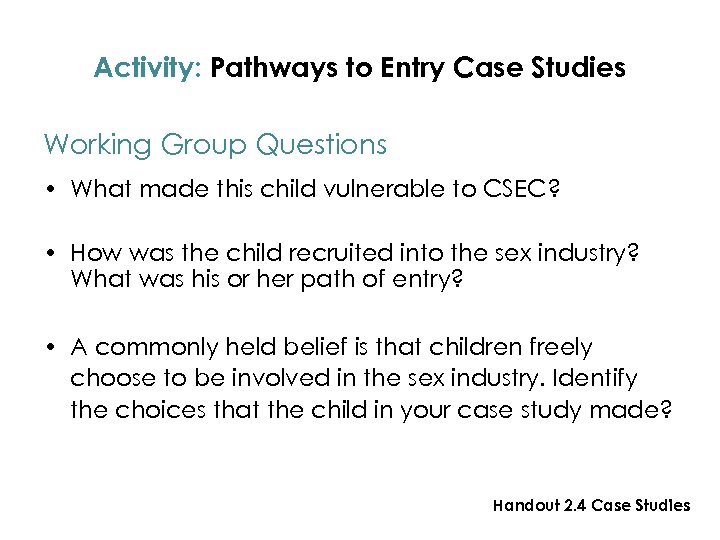 Activity: Pathways to Entry Case Studies

Working Group Questions

• What made this child vulnerable to CSEC?

• How was the child recruited into the sex industry? What was his or her path of entry?

• A commonly held belief is that children freely choose to be involved in the sex industry. Identify the choices that the child in your case study made?

Handout 2.4 Case Studies